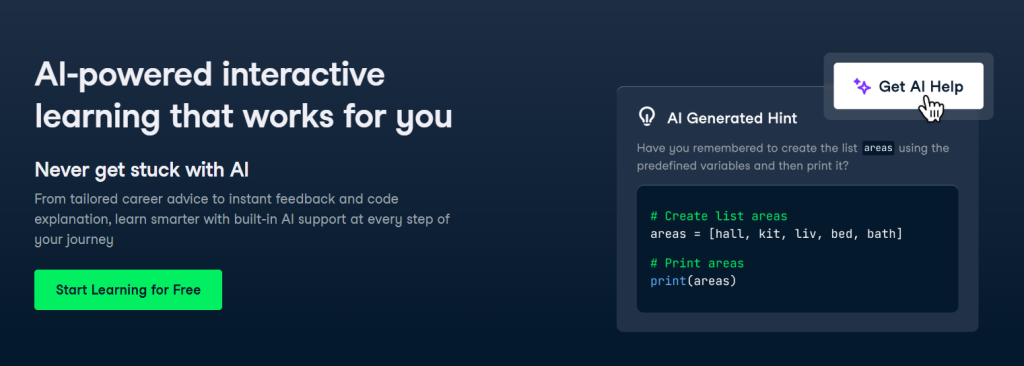 AI-powered interactive learning that works for you

Never get stuck with AI

From tailored career advice to instant feedback and code explanation, learn smarter with built-in AI support at every step of your journey

Start Learning for Free

Get AI Help

AI Generated Hint

Have you remembered to create the list areas using the predefined variables and then print it?

# Create list areas
areas = [hall, kit, liv, bed, bath]

# Print areas
print(areas)